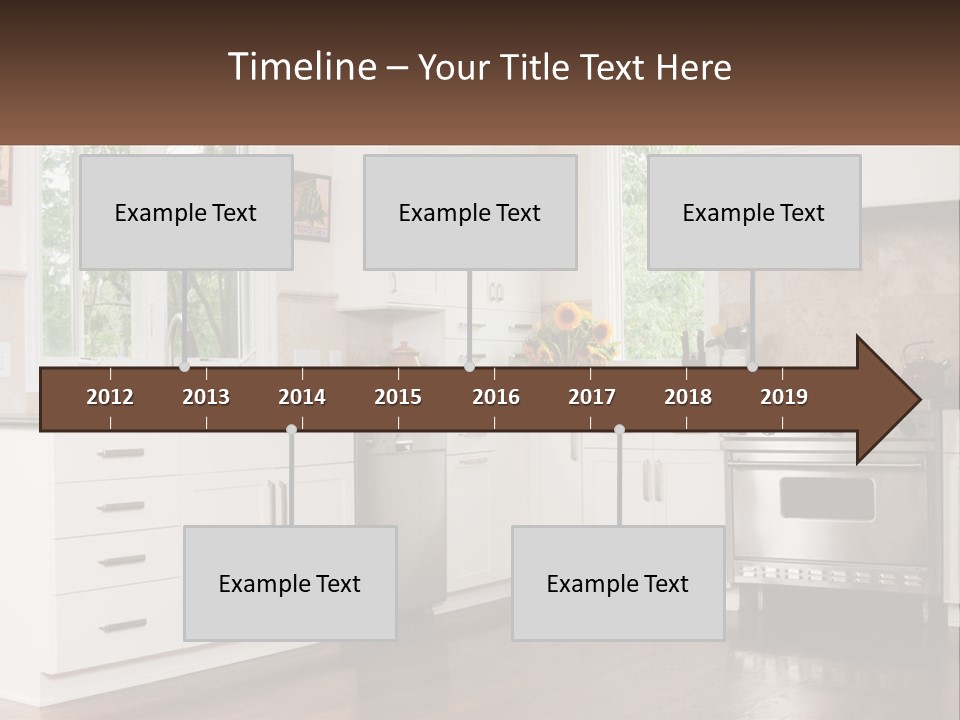 Timeline – Your Title Text Here

Example Text

Example Text

Example Text

2012 2013 2014 2015 2016 2017 2018 2019

Example Text

Example Text